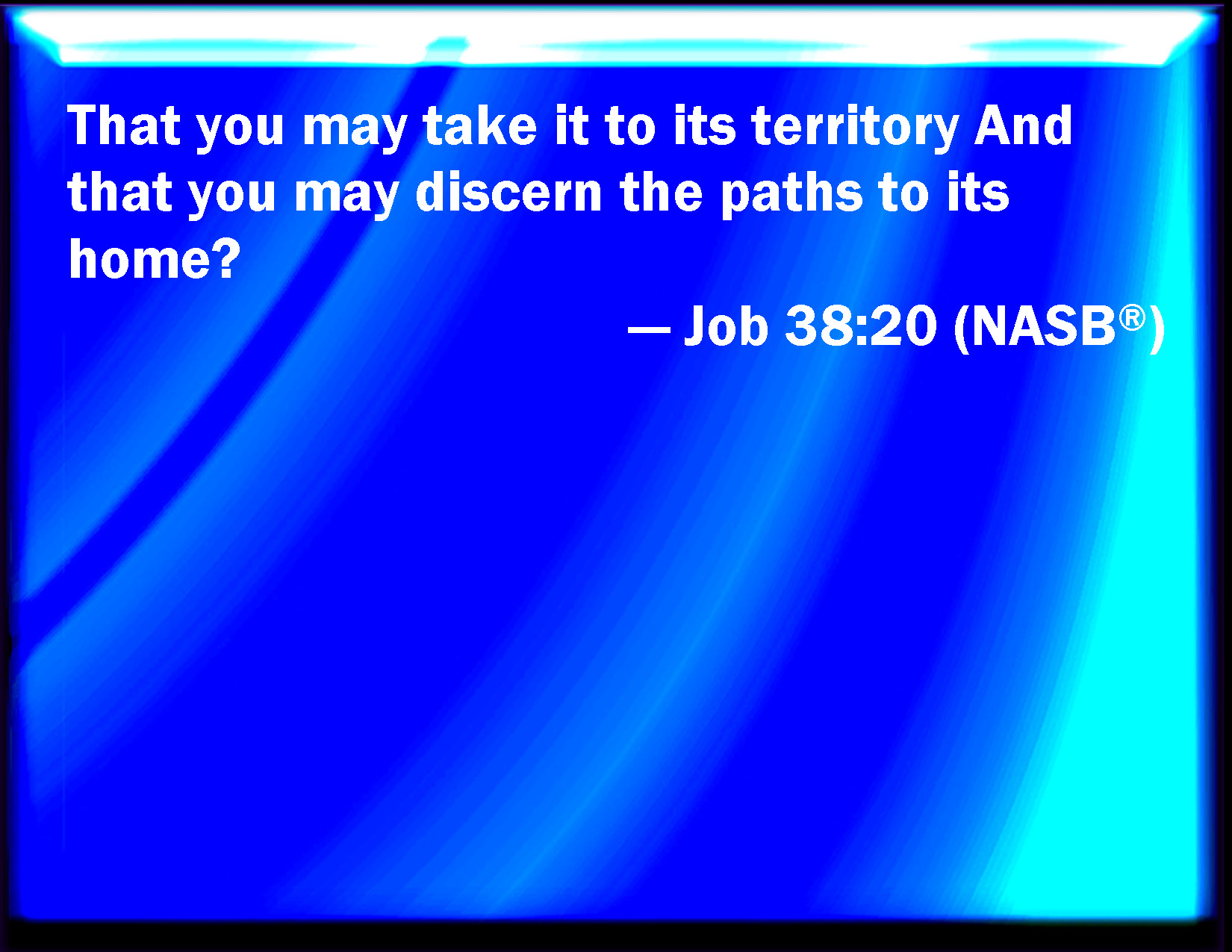 That you may take it to its territory And that you may discern the paths to its home?

— Job 38:20 (NASB®)